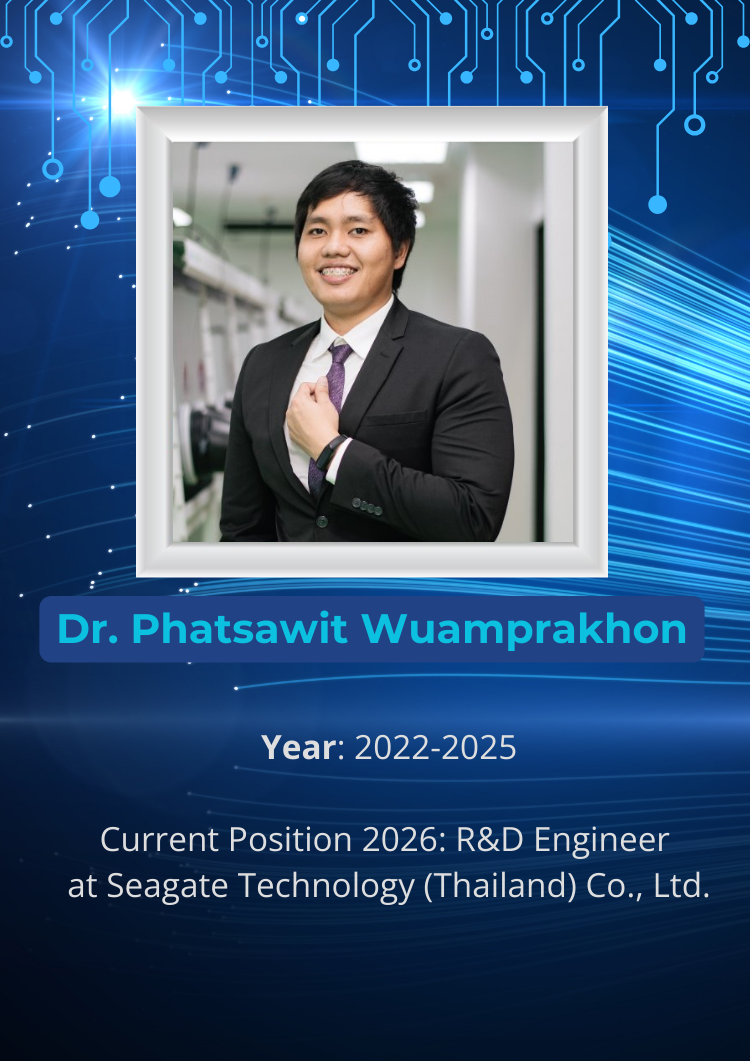 Dr. Phatsawit Wuamprakhon

Year: 2022-2025

Current Position 2026: R&D Engineer at Seagate Technology (Thailand) Co., Ltd.